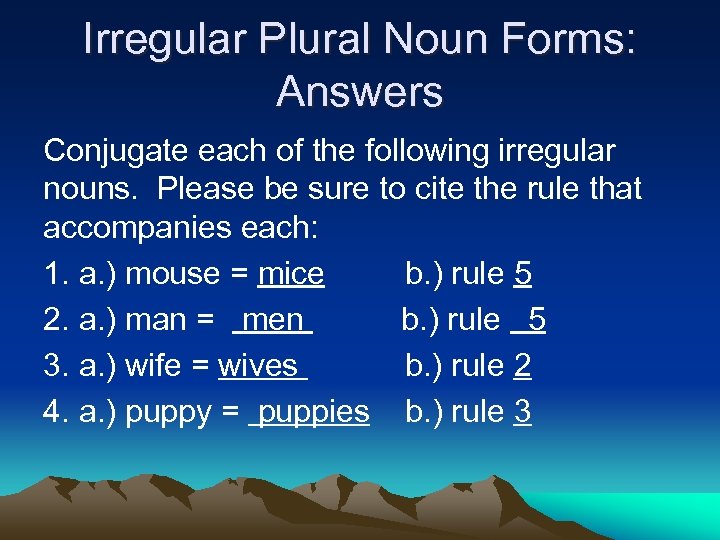 Irregular Plural Noun Forms: Answers

Conjugate each of the following irregular nouns. Please be sure to cite the rule that accompanies each:

1. a.) mouse = mice b.) rule 5
2. a.) man = men b.) rule 5
3. a.) wife = wives b.) rule 2
4. a.) puppy = puppies b.) rule 3